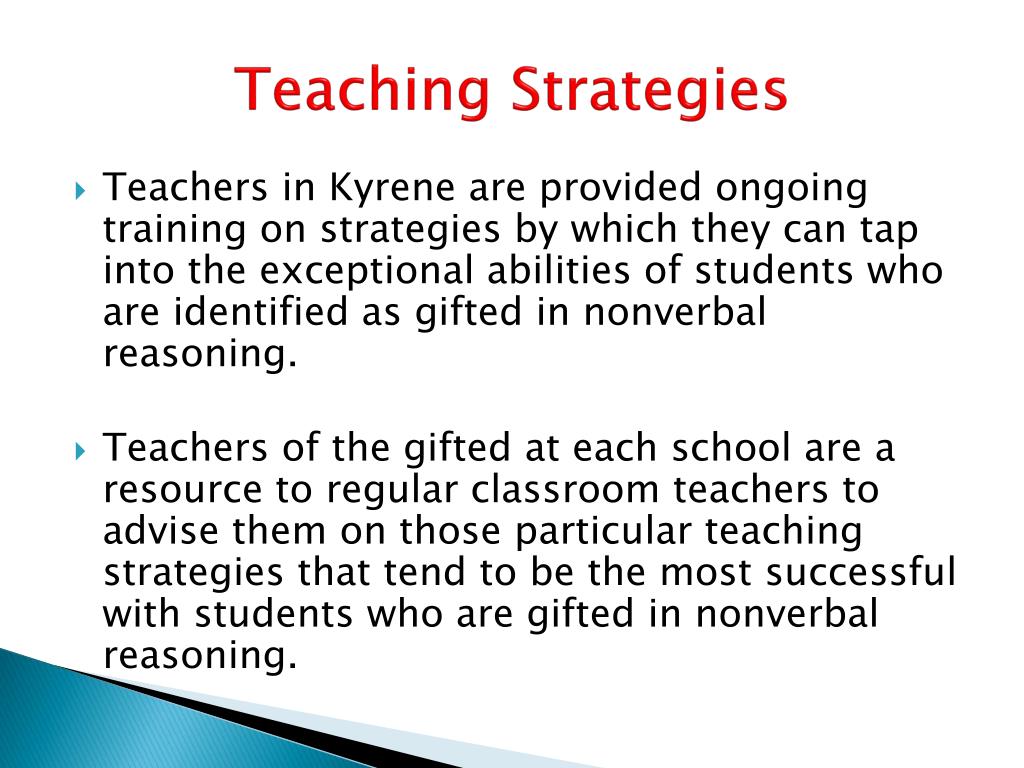 Teaching Strategies

Teachers in Kyrene are provided ongoing training on strategies by which they can tap into the exceptional abilities of students who are identified as gifted in nonverbal reasoning.

Teachers of the gifted at each school are a resource to regular classroom teachers to advise them on those particular teaching strategies that tend to be the most successful with students who are gifted in nonverbal reasoning.